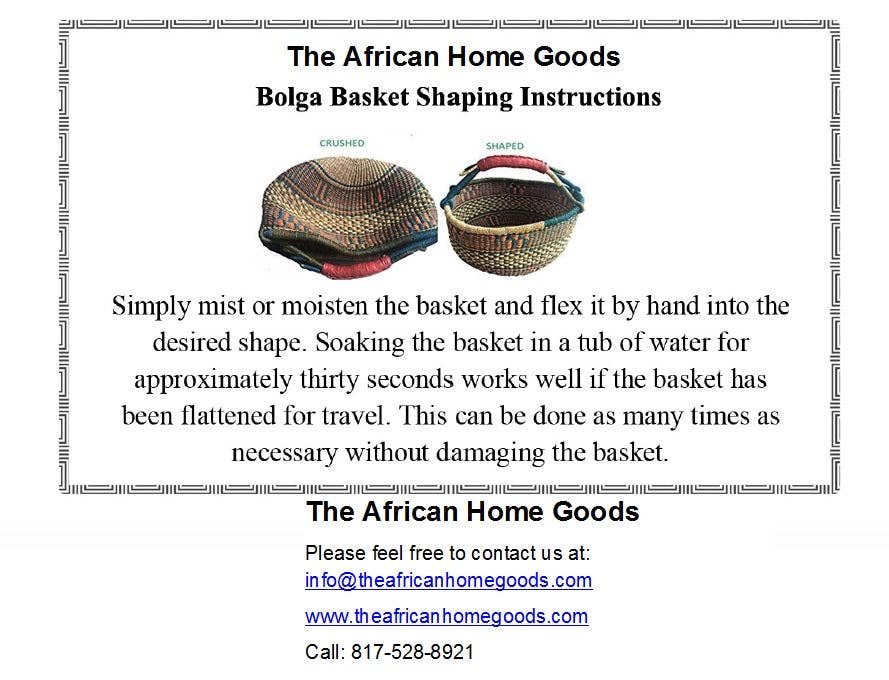 The African Home Goods

Bolga Basket Shaping Instructions

CRUSHED

SHAPED

Simply mist or moisten the basket and flex it by hand into the desired shape. Soaking the basket in a tub of water for approximately thirty seconds works well if the basket has been flattened for travel. This can be done as many times as necessary without damaging the basket.

The African Home Goods

Please feel free to contact us at:
info@theafricanhomegoods.com

www.theafricanhomegoods.com

Call: 817-528-8921